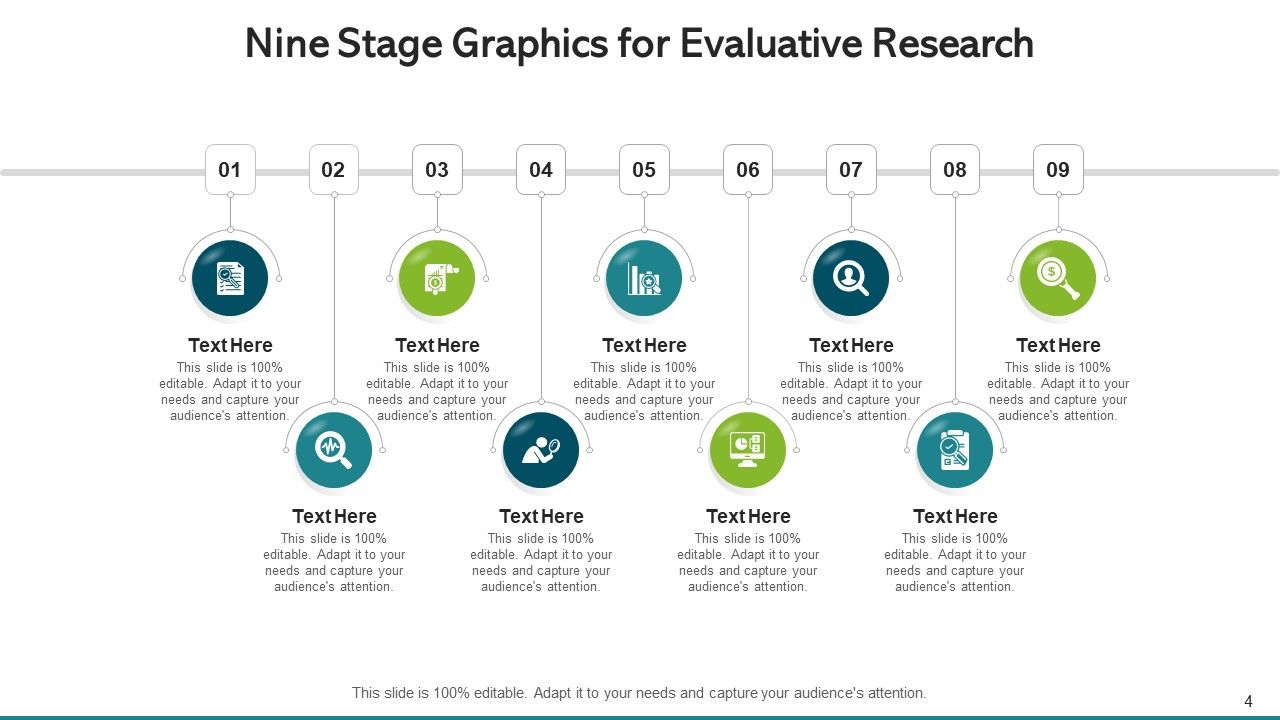 Nine Stage Graphics for Evaluative Research

01

Text Here
This slide is 100% editable. Adapt it to your needs and capture your audience's attention.

02

Text Here
This slide is 100% editable. Adapt it to your needs and capture your audience's attention.

03

Text Here
This slide is 100% editable. Adapt it to your needs and capture your audience's attention.

04

Text Here
This slide is 100% editable. Adapt it to your needs and capture your audience's attention.

05

Text Here
This slide is 100% editable. Adapt it to your needs and capture your audience's attention.

06

Text Here
This slide is 100% editable. Adapt it to your needs and capture your audience's attention.

07

Text Here
This slide is 100% editable. Adapt it to your needs and capture your audience's attention.

08

Text Here
This slide is 100% editable. Adapt it to your needs and capture your audience's attention.

09

Text Here
This slide is 100% editable. Adapt it to your needs and capture your audience's attention.

This slide is 100% editable. Adapt it to your needs and capture your audience's attention.

4